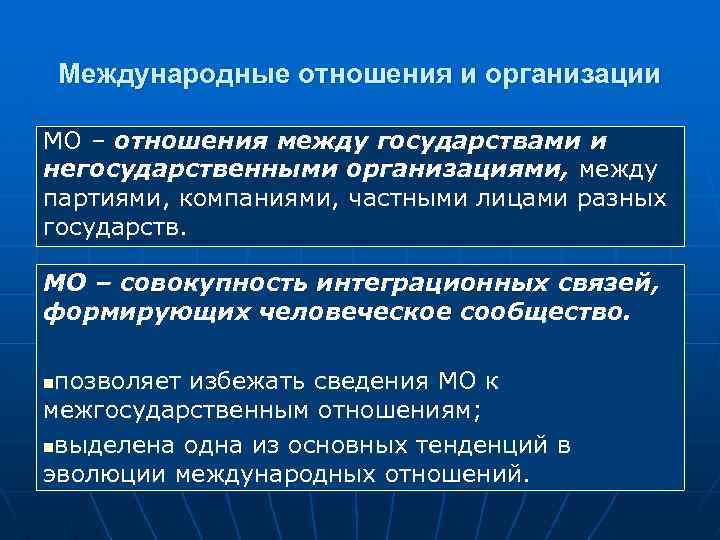 Международные отношения и организации

МО – отношения между государствами и негосударственными организациями, между партиями, компаниями, частными лицами разных государств.

МО – совокупность интеграционных связей, формирующих человеческое сообщество.

▪позволяет избежать сведения МО к межгосударственным отношениям;

▪выделена одна из основных тенденций в эволюции международных отношений.